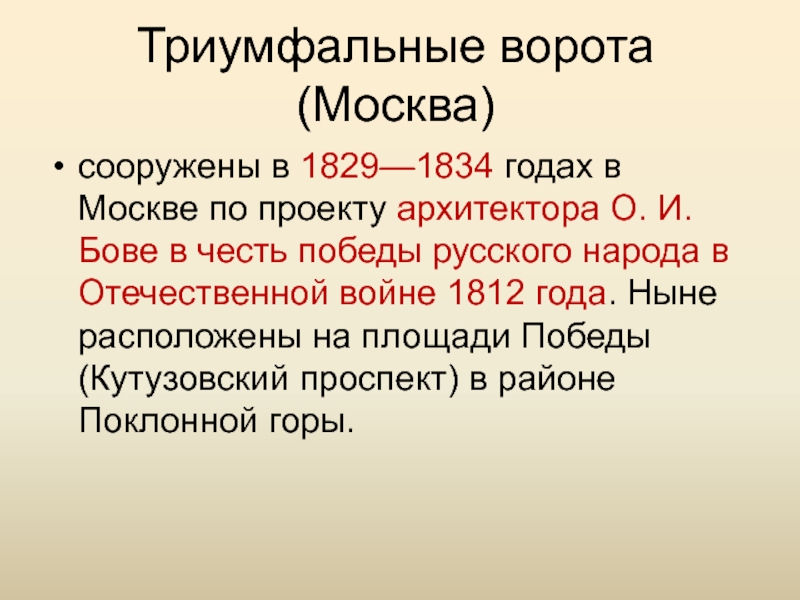 Триумфальные ворота (Москва)

• сооружены в 1829—1834 годах в Москве по проекту архитектора О. И. Бове в честь победы русского народа в Отечественной войне 1812 года. Ныне расположены на площади Победы (Кутузовский проспект) в районе Поклонной горы.